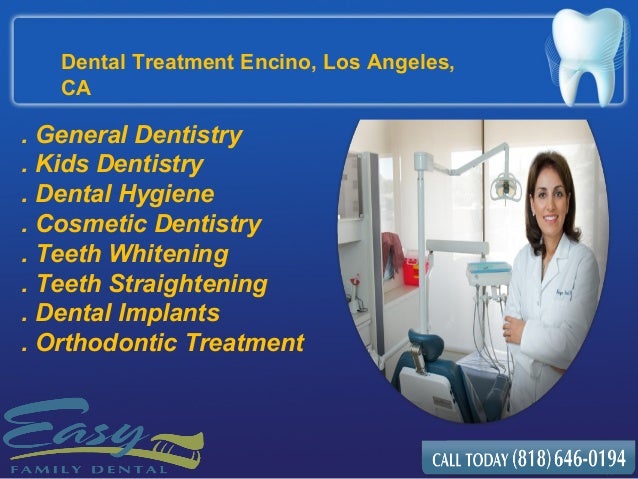 Dental Treatment Encino, Los Angeles, CA

. General Dentistry
. Kids Dentistry
. Dental Hygiene
. Cosmetic Dentistry
. Teeth Whitening
. Teeth Straightening
. Dental Implants
. Orthodontic Treatment

Easy
FAMILY DENTAL

CALL TODAY (818) 646-0194